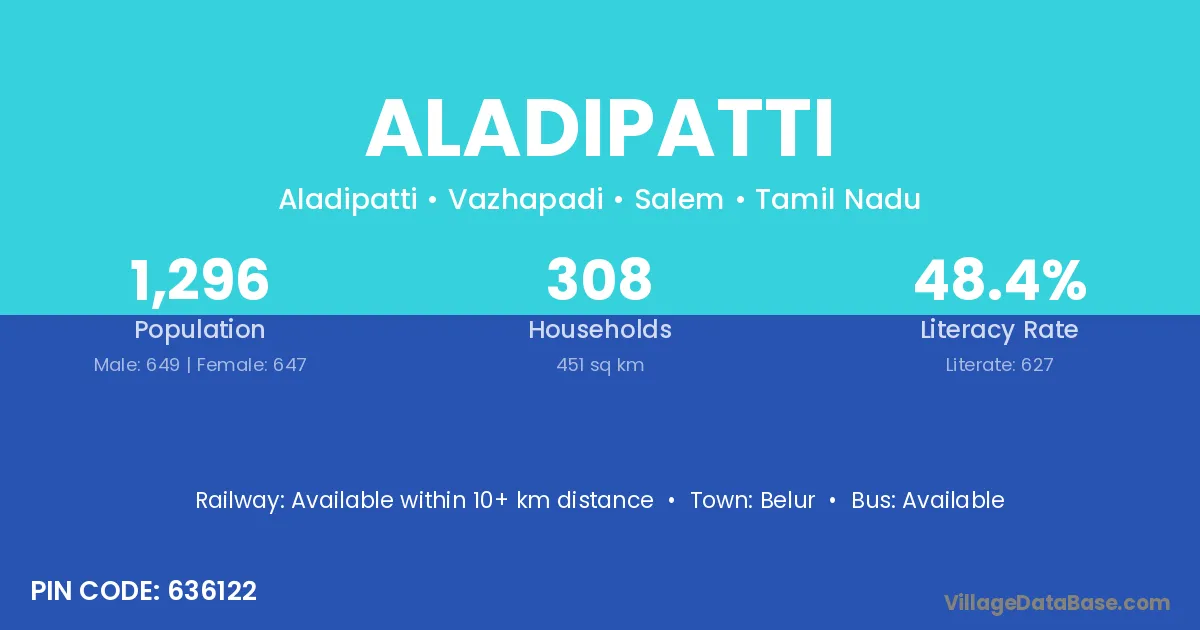 ALADIPATTI

Aladipatti • Vazhapadi • Salem • Tamil Nadu

1,296
Population
Male: 649 | Female: 647

308
Households
451 sq km

48.4%
Literacy Rate
Literate: 627

Railway: Available within 10+ km distance • Town: Belur • Bus: Available

PIN CODE: 636122

VillageDataBase.com